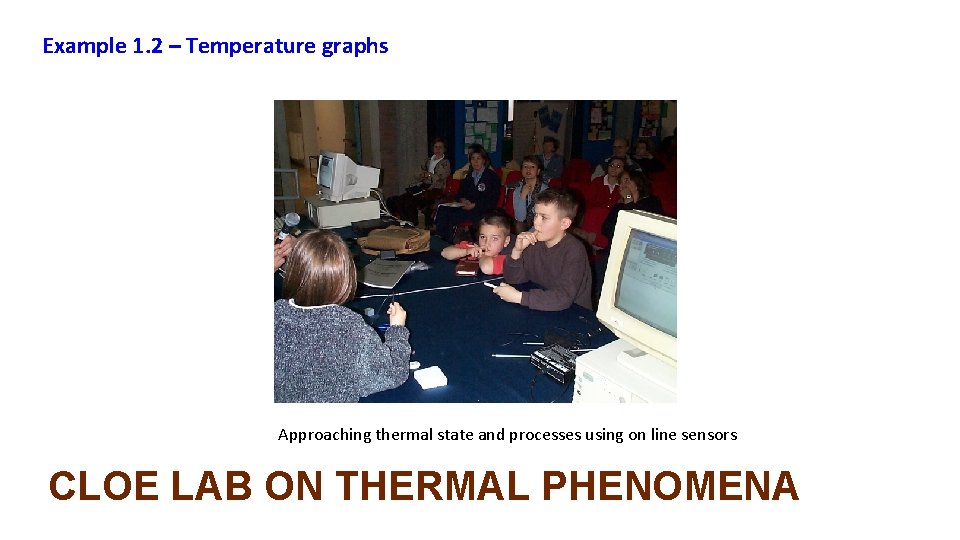 Example 1.2 – Temperature graphs

Approaching thermal state and processes using on line sensors

CLOE LAB ON THERMAL PHENOMENA